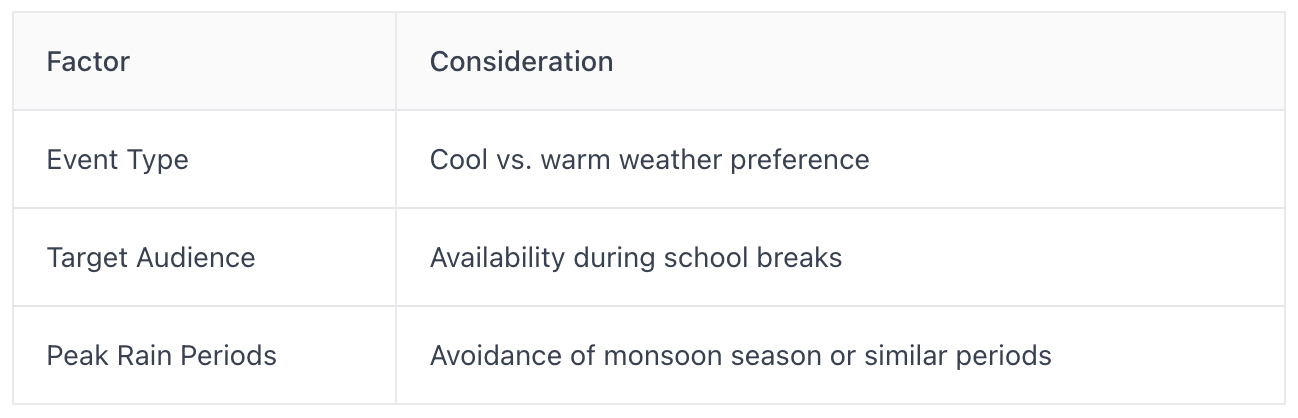 | Factor | Consideration |
|---|---|
| Event Type | Cool vs. warm weather preference |
| Target Audience | Availability during school breaks |
| Peak Rain Periods | Avoidance of monsoon season or similar periods |